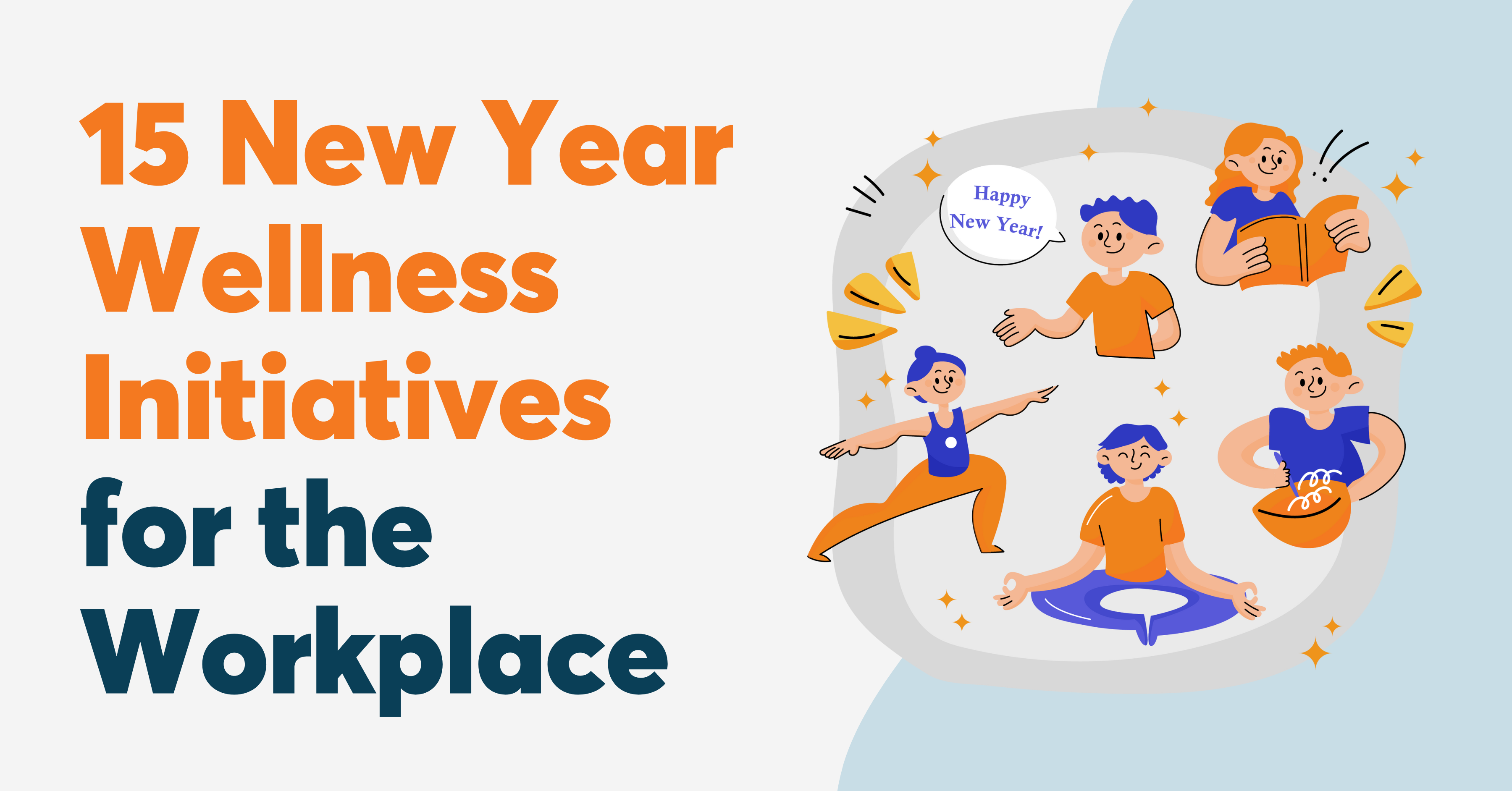 15 New Year Wellness Initiatives for the Workplace

Happy New Year!